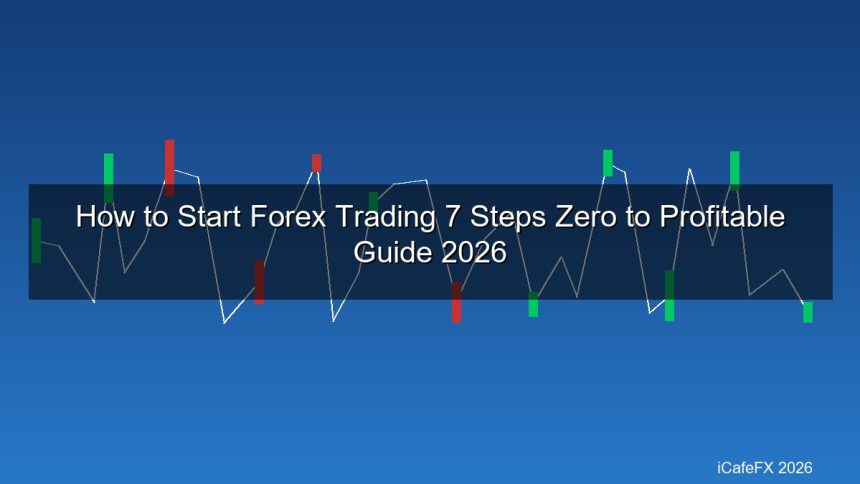 How to Start Forex Trading 7 Steps Zero to Profitable Guide 2026

iCafeFX 2026